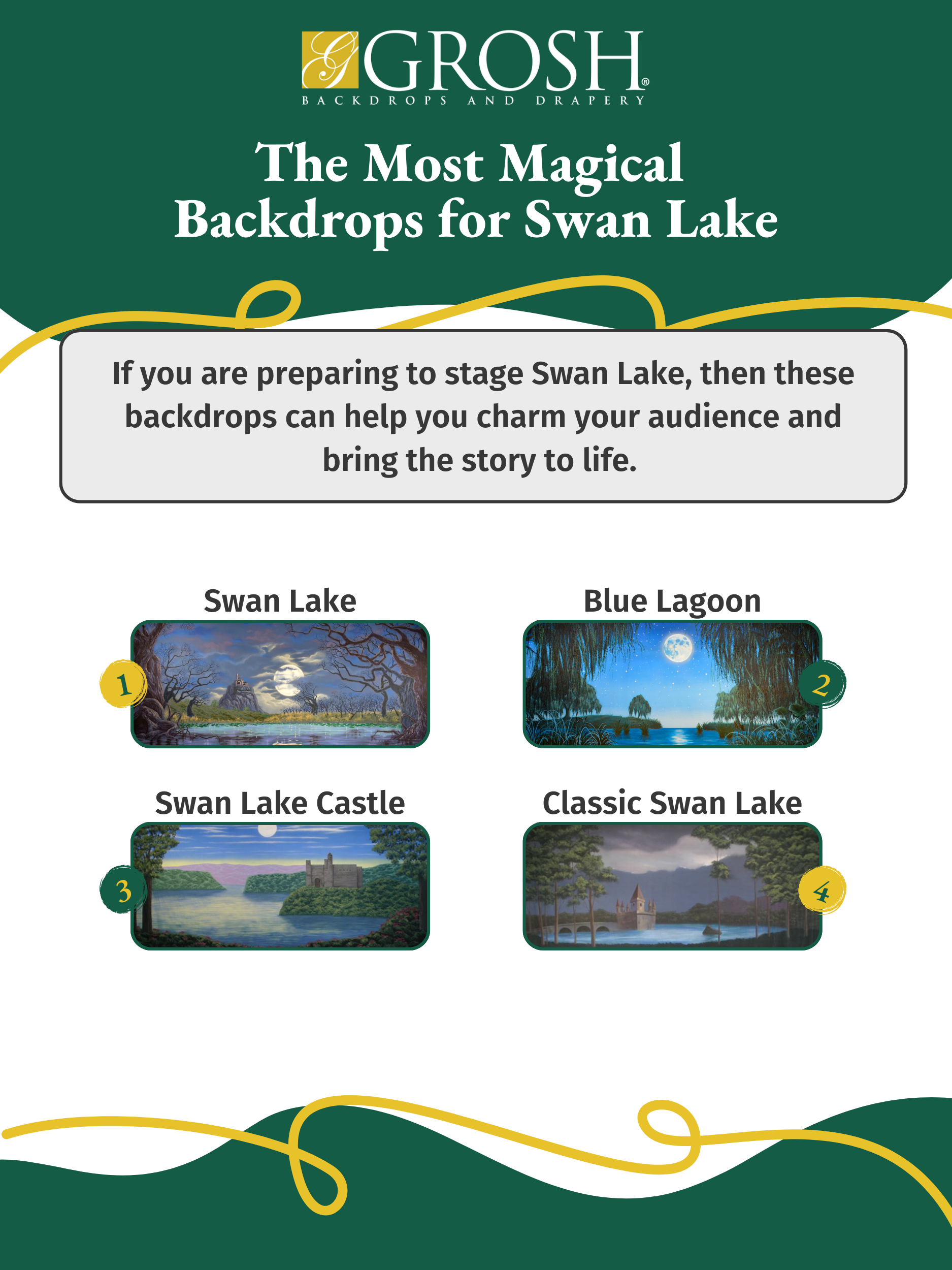 G GROSH®
BACKDROPS AND DRAPERY

The Most Magical Backdrops for Swan Lake

If you are preparing to stage Swan Lake, then these backdrops can help you charm your audience and bring the story to life.

Swan Lake

1

Blue Lagoon

2

Swan Lake Castle

3

Classic Swan Lake

4